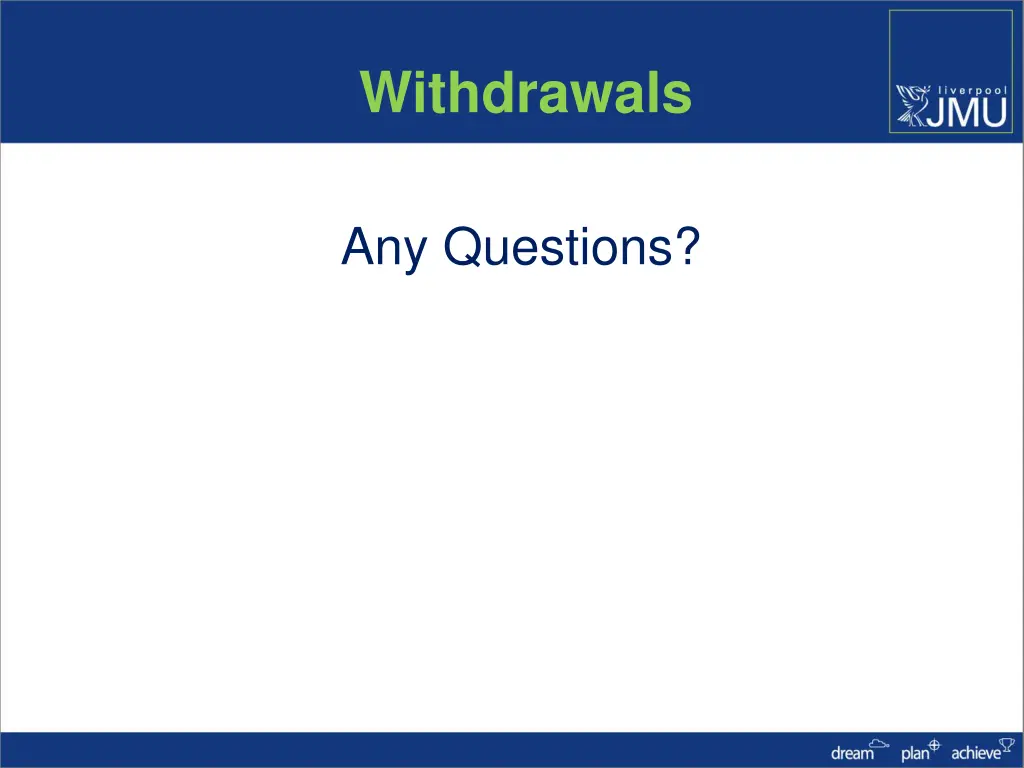 Withdrawals

liverpool JMU

Any Questions?

dream plan achieve